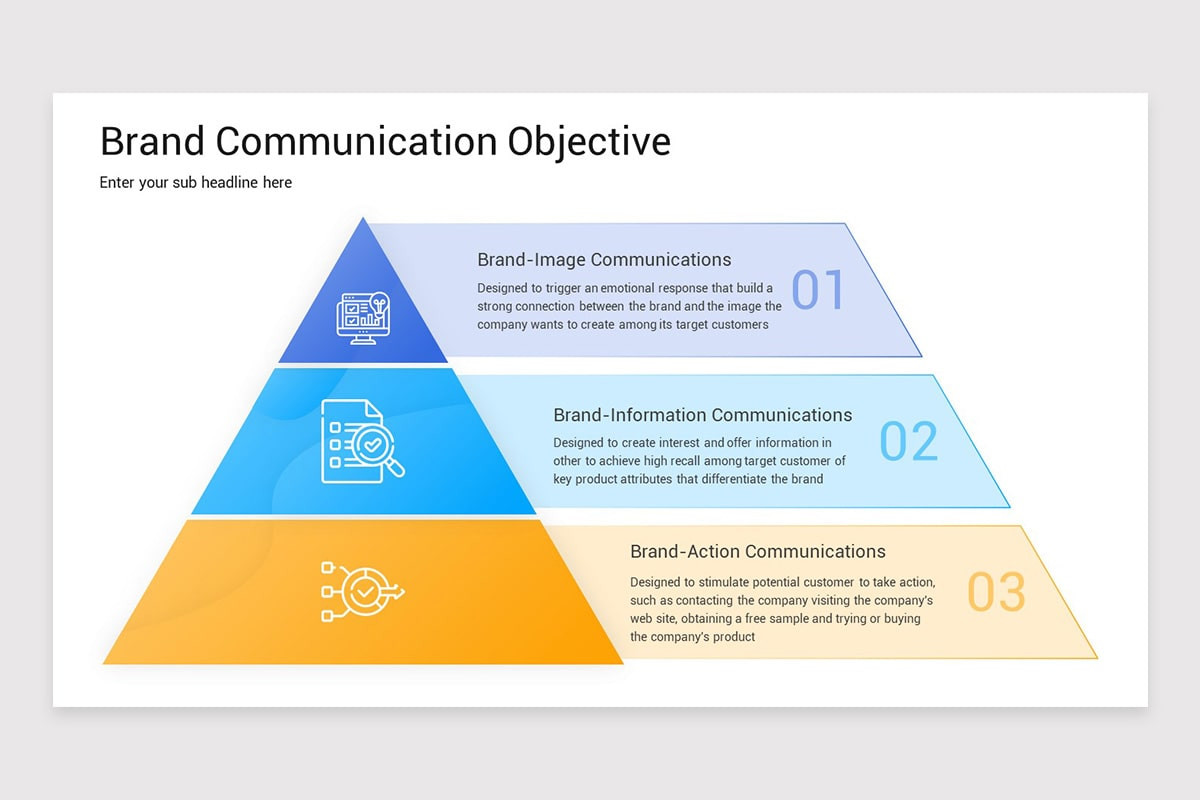 Brand Communication Objective

Enter your sub headline here

Brand-Image Communications

Designed to trigger an emotional response that build a strong connection between the brand and the image the company wants to create among its target customers

01

Brand-Information Communications

Designed to create interest and offer information in other to achieve high recall among target customer of key product attributes that differentiate the brand

02

Brand-Action Communications

Designed to stimulate potential customer to take action, such as contacting the company visiting the company's web site, obtaining a free sample and trying or buying the company's product

03